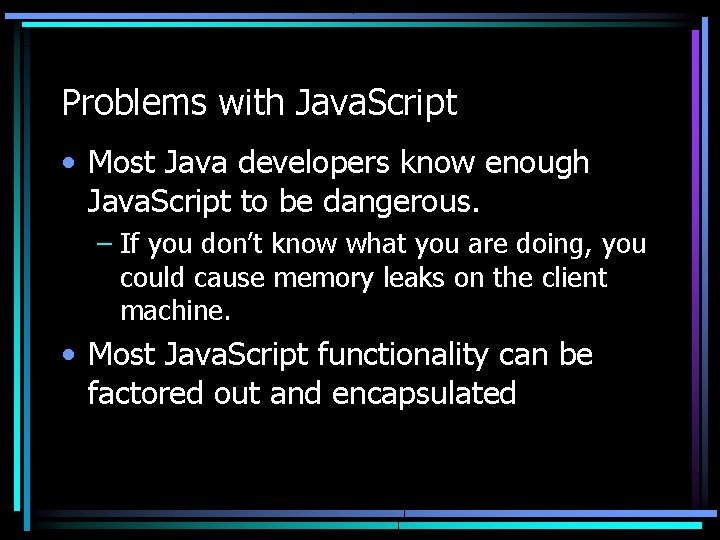 Problems with JavaScript

• Most Java developers know enough JavaScript to be dangerous.

– If you don’t know what you are doing, you could cause memory leaks on the client machine.

• Most JavaScript functionality can be factored out and encapsulated